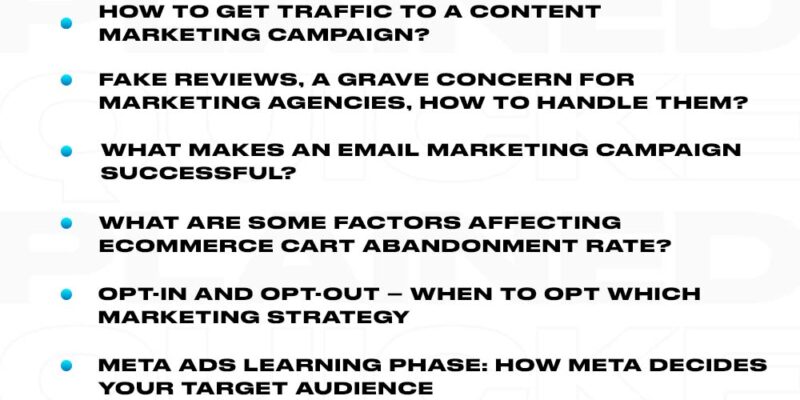 HOW TO GET TRAFFIC TO A CONTENT MARKETING CAMPAIGN?

FAKE REVIEWS, A GRAVE CONCERN FOR MARKETING AGENCIES, HOW TO HANDLE THEM?

WHAT MAKES AN EMAIL MARKETING CAMPAIGN SUCCESSFUL?

WHAT ARE SOME FACTORS AFFECTING ECOMMERCE CART ABANDONMENT RATE?

OPT-IN AND OPT-OUT – WHEN TO OPT WHICH MARKETING STRATEGY

META ADS LEARNING PHASE: HOW META DECIDES YOUR TARGET AUDIENCE